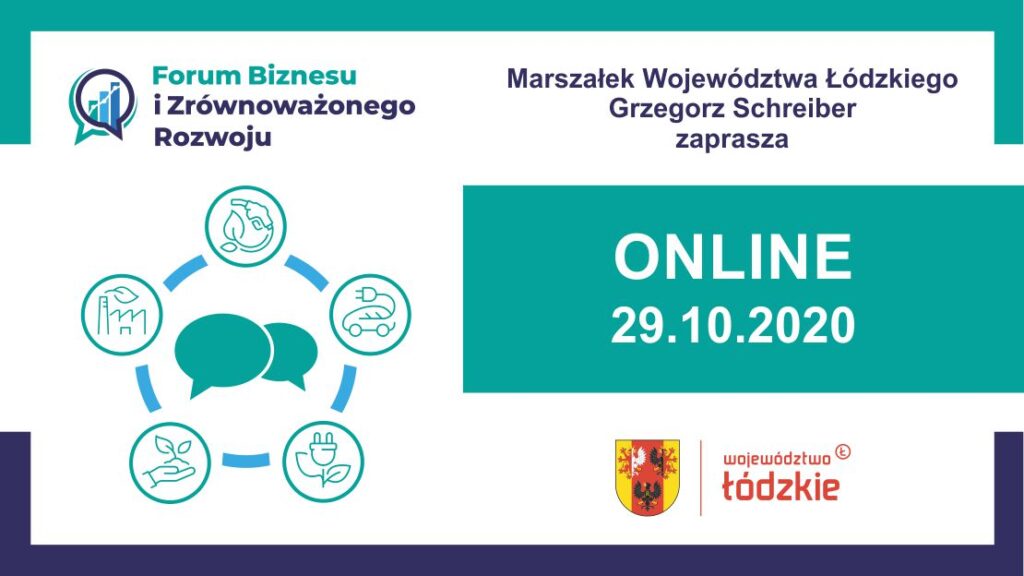 Forum Biznesu i Zrównoważonego Rozwoju

Marszałek Województwa Łódzkiego
Grzegorz Schreiber
zaprasza

ONLINE
29.10.2020

województwo łódzkie